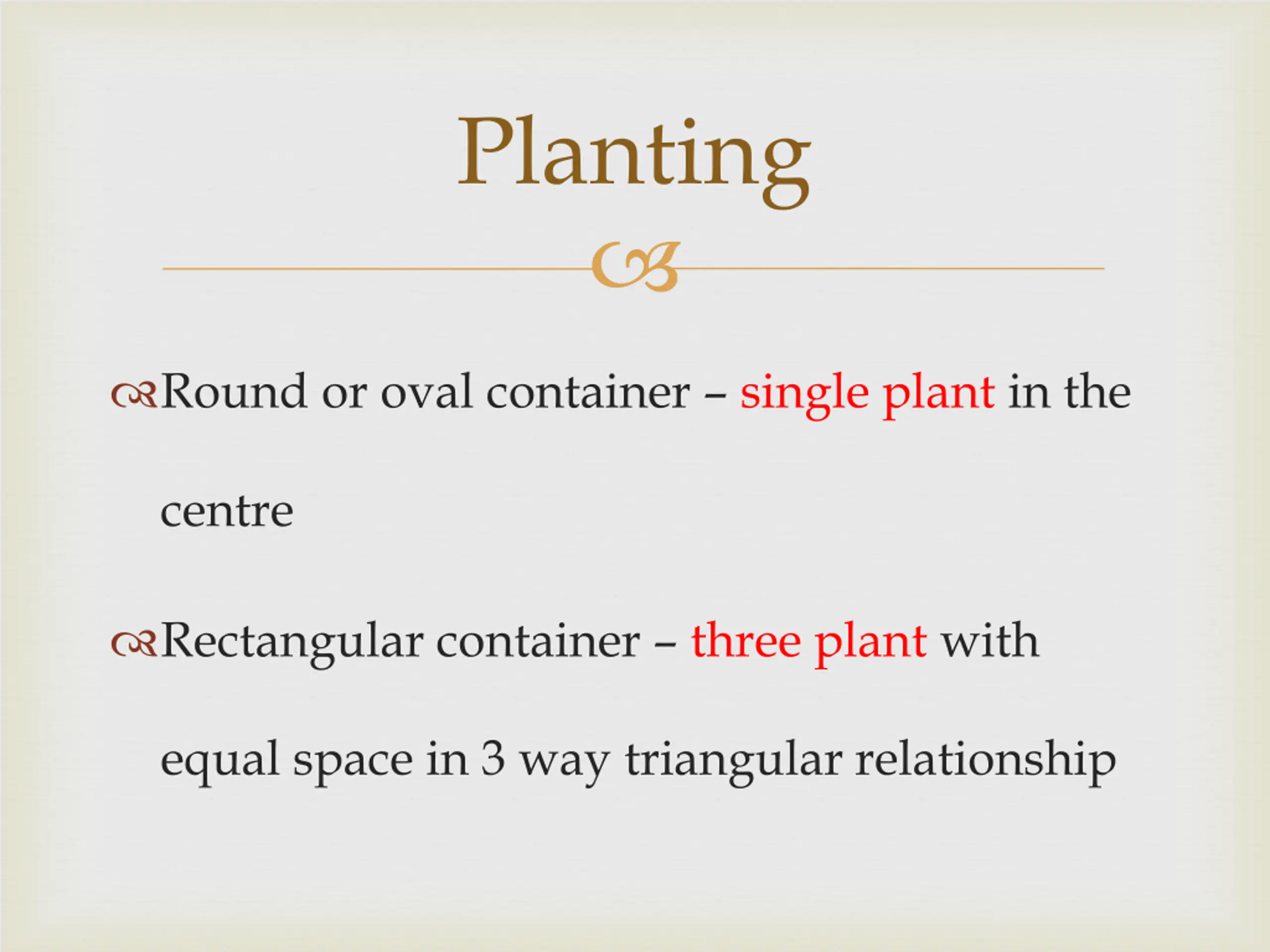 Planting

Round or oval container – single plant in the centre

Rectangular container – three plant with equal space in 3 way triangular relationship